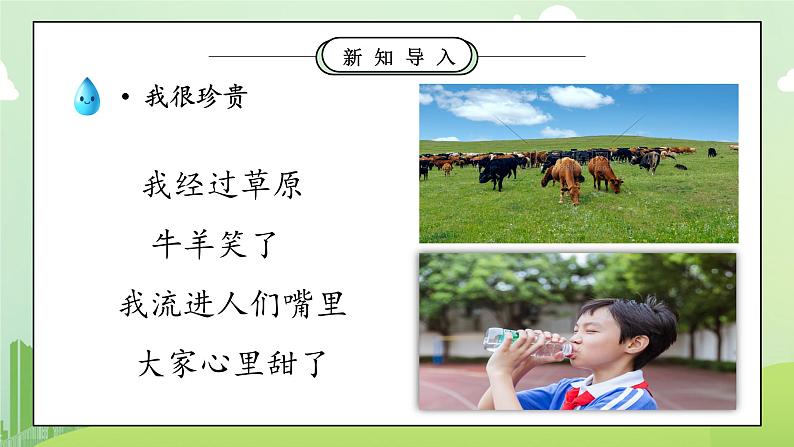 新知导入

• 我很珍贵

我经过草原
牛羊笑了
我流进人们嘴里
大家心里甜了